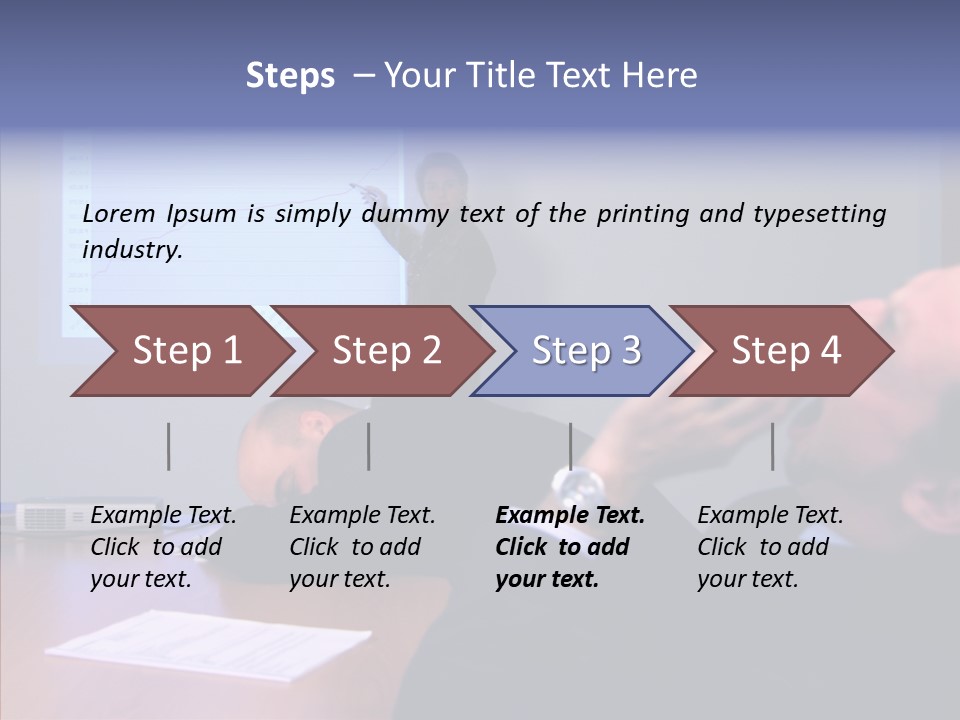 Steps – Your Title Text Here

Lorem Ipsum is simply dummy text of the printing and typesetting industry.

Step 1

Step 2

Step 3

Step 4

Example Text. Click to add your text.

Example Text. Click to add your text.

Example Text. Click to add your text.

Example Text. Click to add your text.